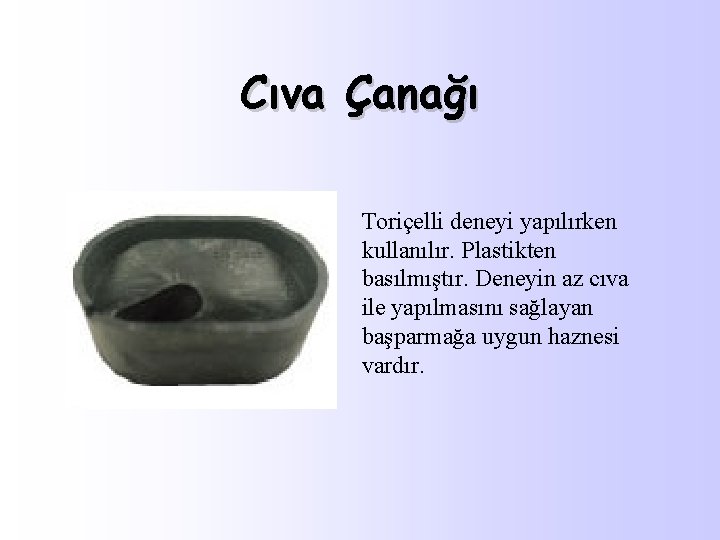 Cıva Çanağı

Toriçelli deneyi yapılırken kullanılır. Plastikten basılmıştır. Deneyin az cıva ile yapılmasını sağlayan başparmağa uygun haznesi vardır.